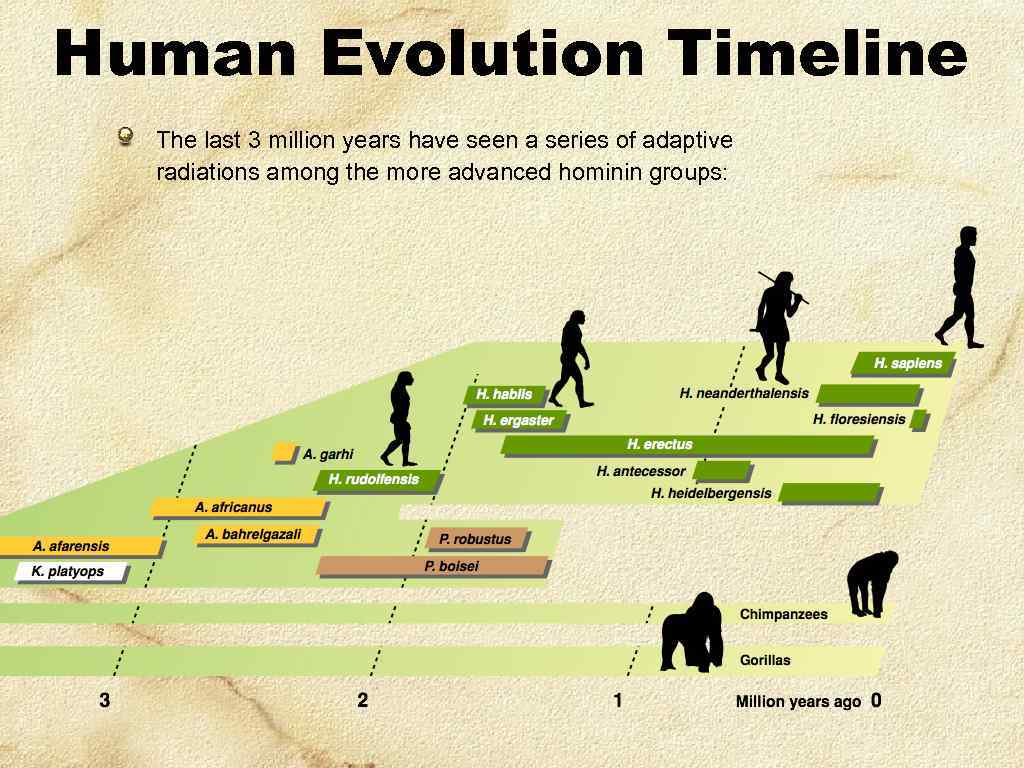 Human Evolution Timeline

The last 3 million years have seen a series of adaptive radiations among the more advanced hominin groups:

H. sapiens
H. habilis
H. neanderthalensis
H. ergaster
H. floresiensis
H. erectus
A. garhi
H. antecessor
H. rudolfensis
H. heidelbergensis
A. africanus
A. bahrelgazali
P. robustus
A. afarensis
K. platyops
P. boisei
Chimpanzees
Gorillas

3
2
1
Million years ago 0